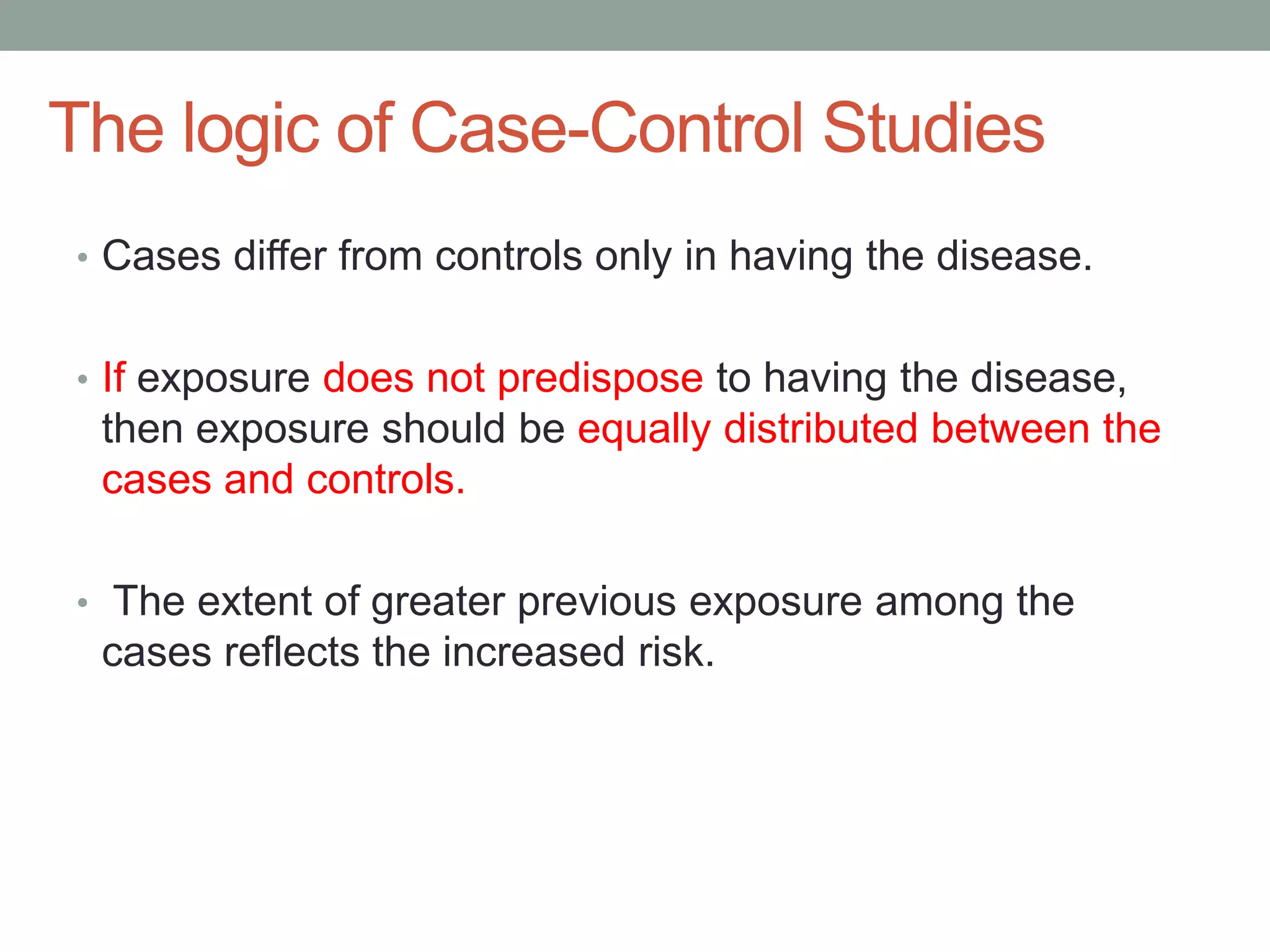 The logic of Case-Control Studies

• Cases differ from controls only in having the disease.

• If exposure does not predispose to having the disease, then exposure should be equally distributed between the cases and controls.

• The extent of greater previous exposure among the cases reflects the increased risk.